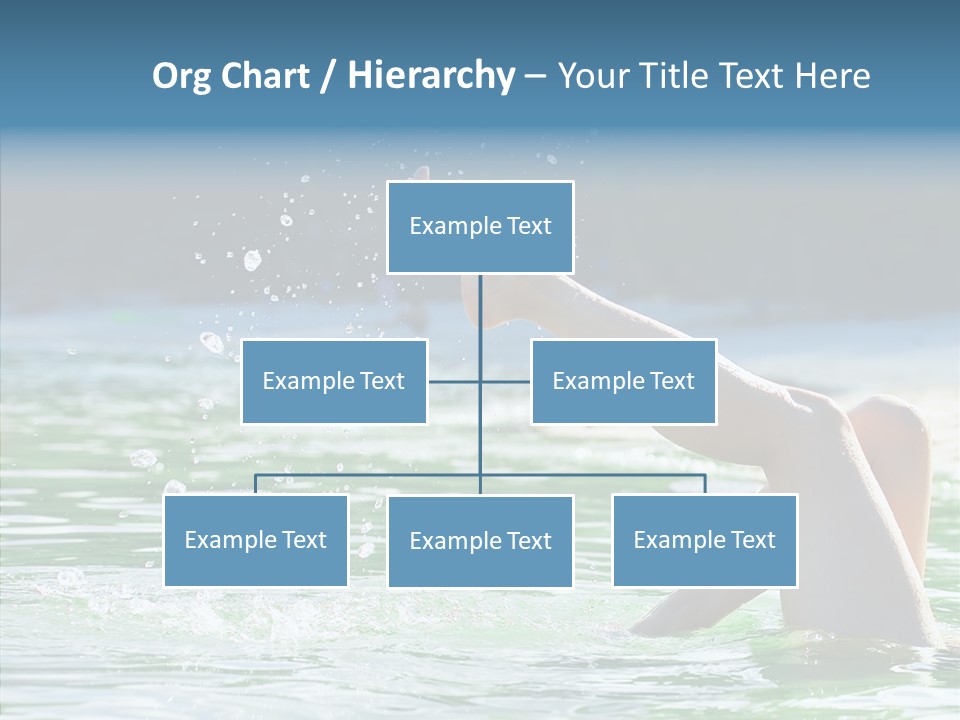 Org Chart / Hierarchy – Your Title Text Here

Example Text

Example Text

Example Text

Example Text

Example Text

Example Text